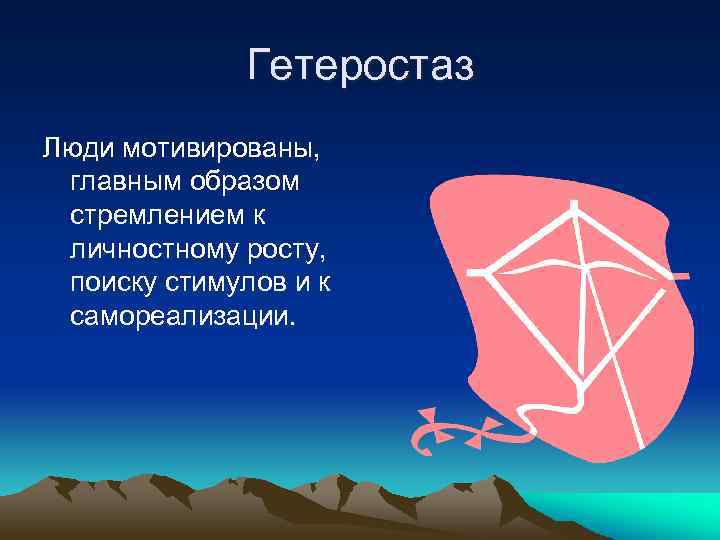 Гетеростаз

Люди мотивированы, главным образом стремлением к личностному росту, поиску стимулов и к самореализации.